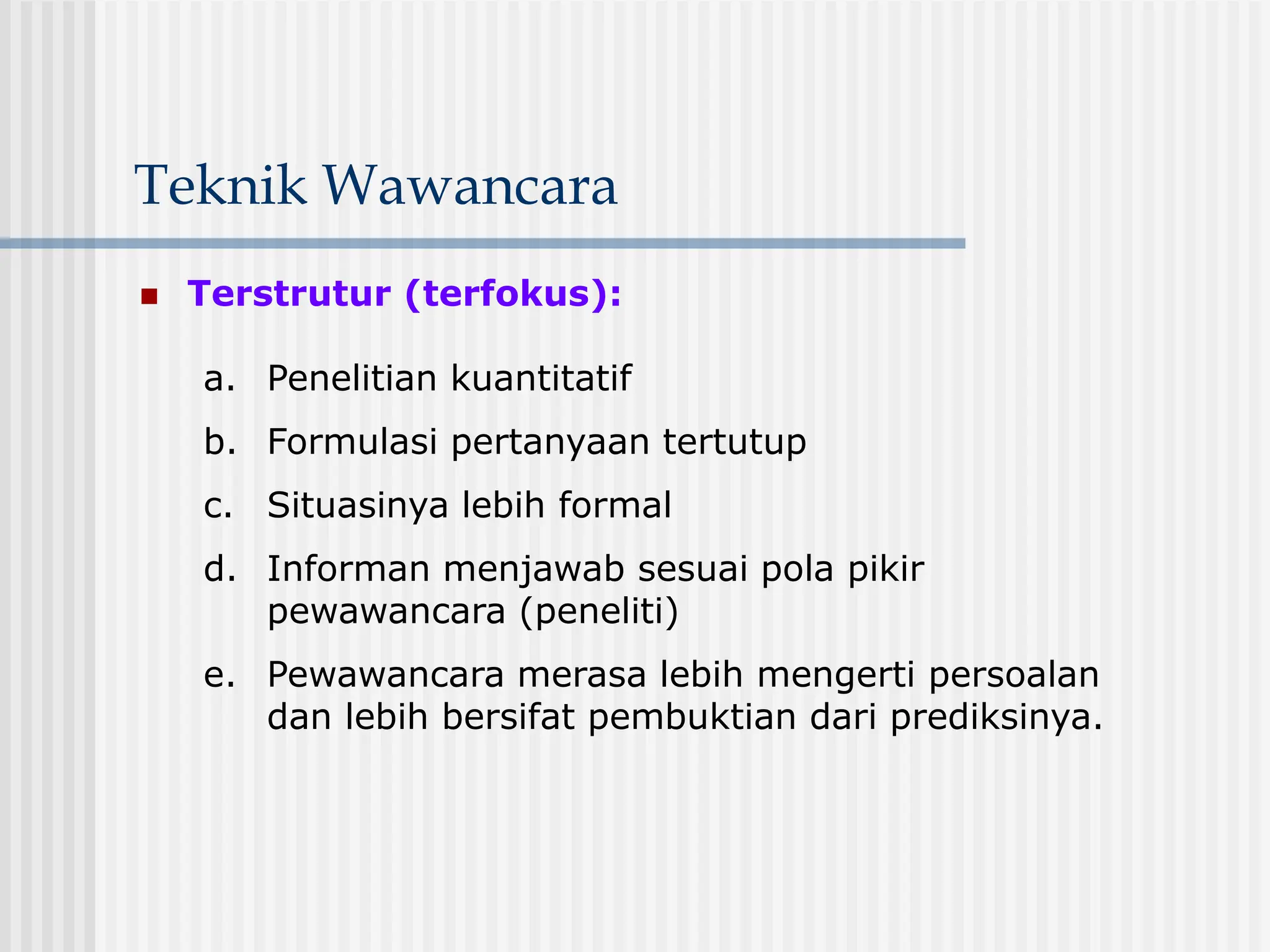 Teknik Wawancara

Terstrutur (terfokus):

a. Penelitian kuantitatif
b. Formulasi pertanyaan tertutup
c. Situasinya lebih formal
d. Informan menjawab sesuai pola pikir pewawancara (peneliti)
e. Pewawancara merasa lebih mengerti persoalan dan lebih bersifat pembuktian dari prediksinya.